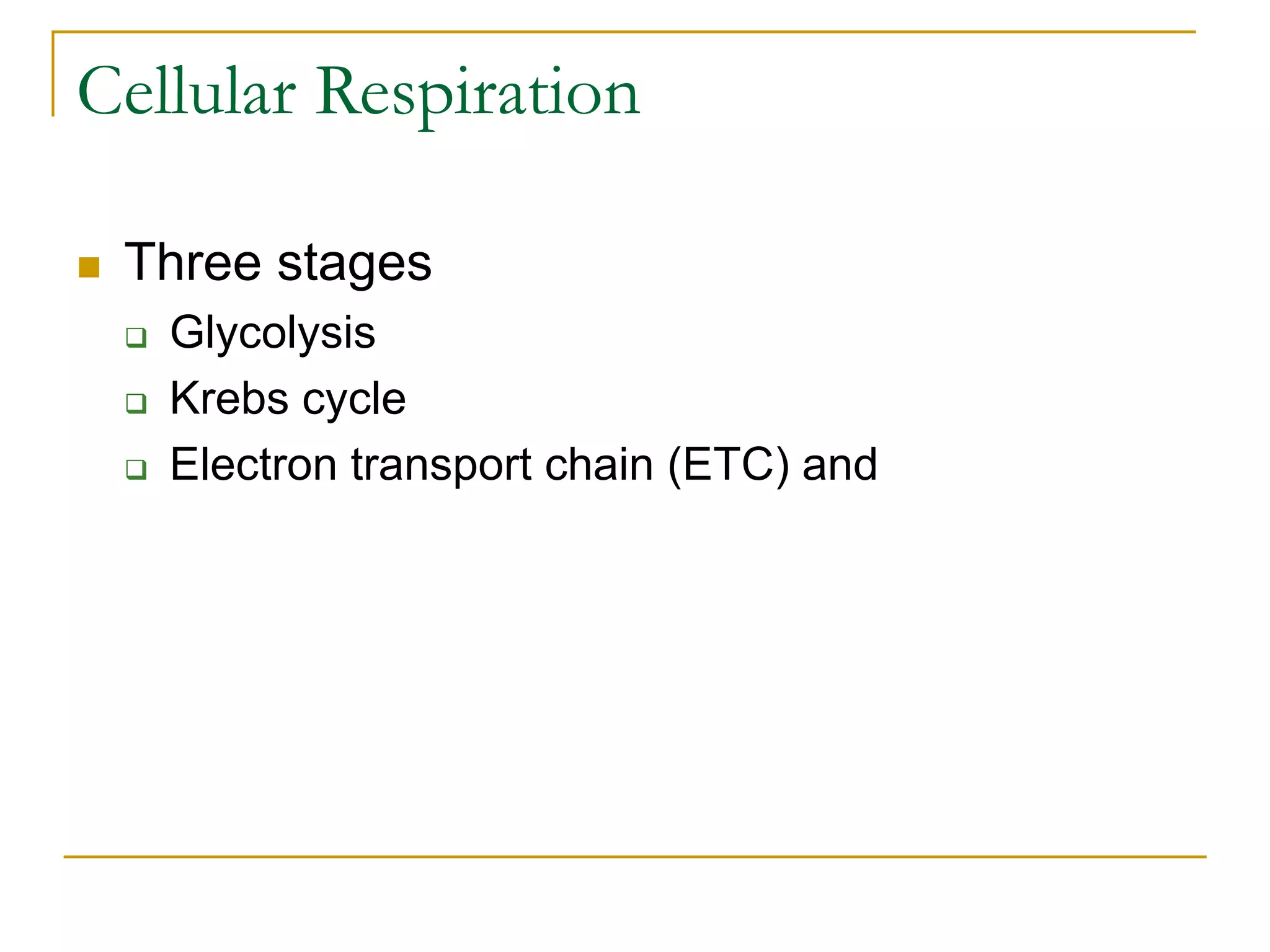 Cellular Respiration

Three stages

Glycolysis

Krebs cycle

Electron transport chain (ETC) and